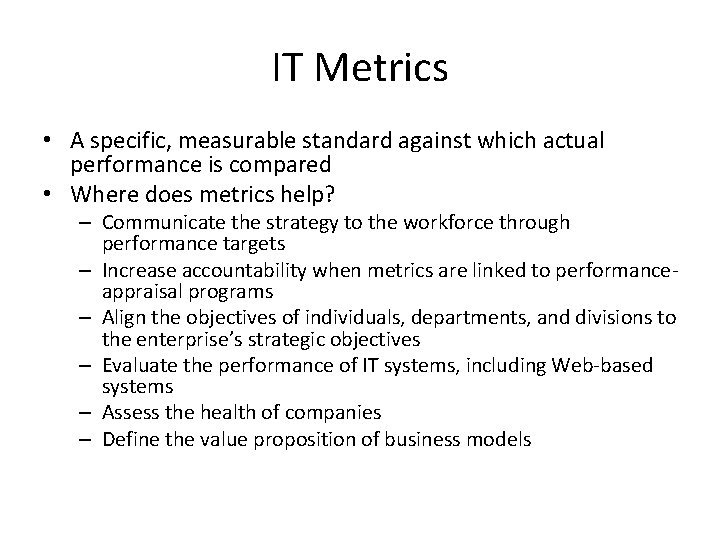 IT Metrics

• A specific, measurable standard against which actual performance is compared
• Where does metrics help?
– Communicate the strategy to the workforce through performance targets
– Increase accountability when metrics are linked to performance-appraisal programs
– Align the objectives of individuals, departments, and divisions to the enterprise's strategic objectives
– Evaluate the performance of IT systems, including Web-based systems
– Assess the health of companies
– Define the value proposition of business models